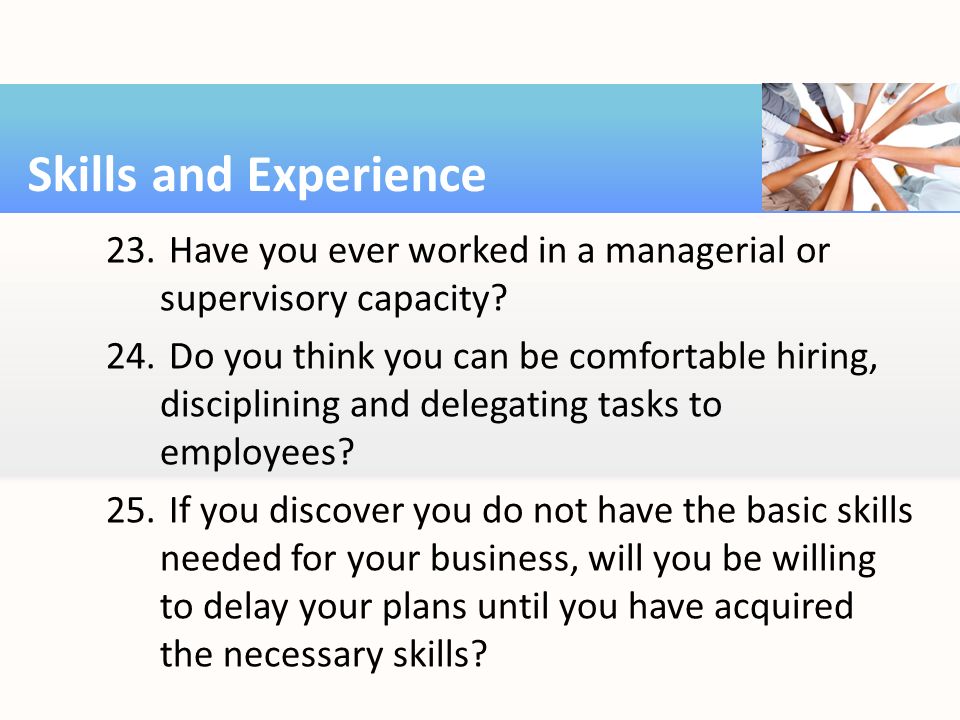 Skills and Experience

23. Have you ever worked in a managerial or supervisory capacity?

24. Do you think you can be comfortable hiring, disciplining and delegating tasks to employees?

25. If you discover you do not have the basic skills needed for your business, will you be willing to delay your plans until you have acquired the necessary skills?